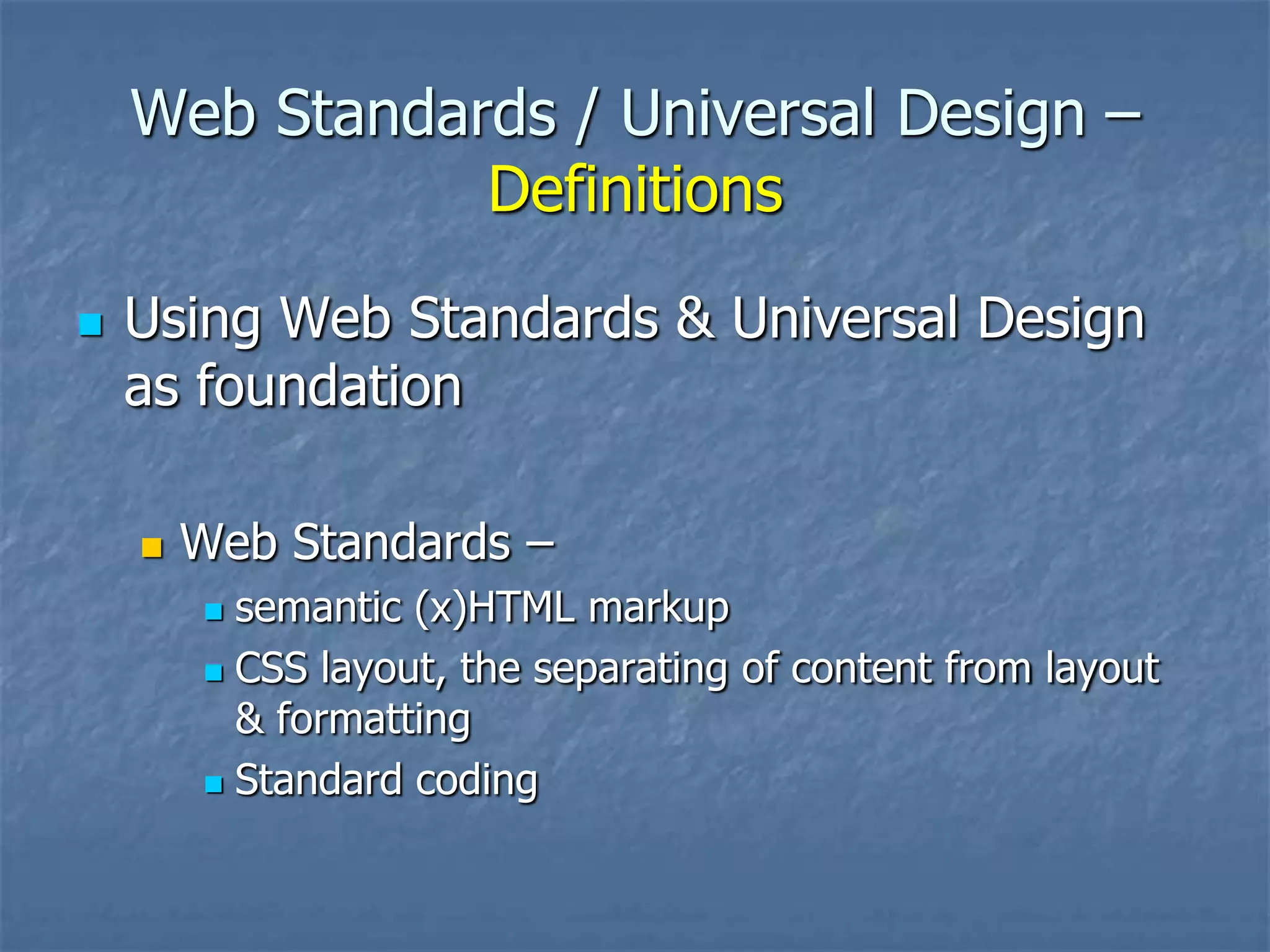 Web Standards / Universal Design – Definitions

Using Web Standards & Universal Design as foundation

Web Standards –

semantic (x)HTML markup

CSS layout, the separating of content from layout & formatting

Standard coding